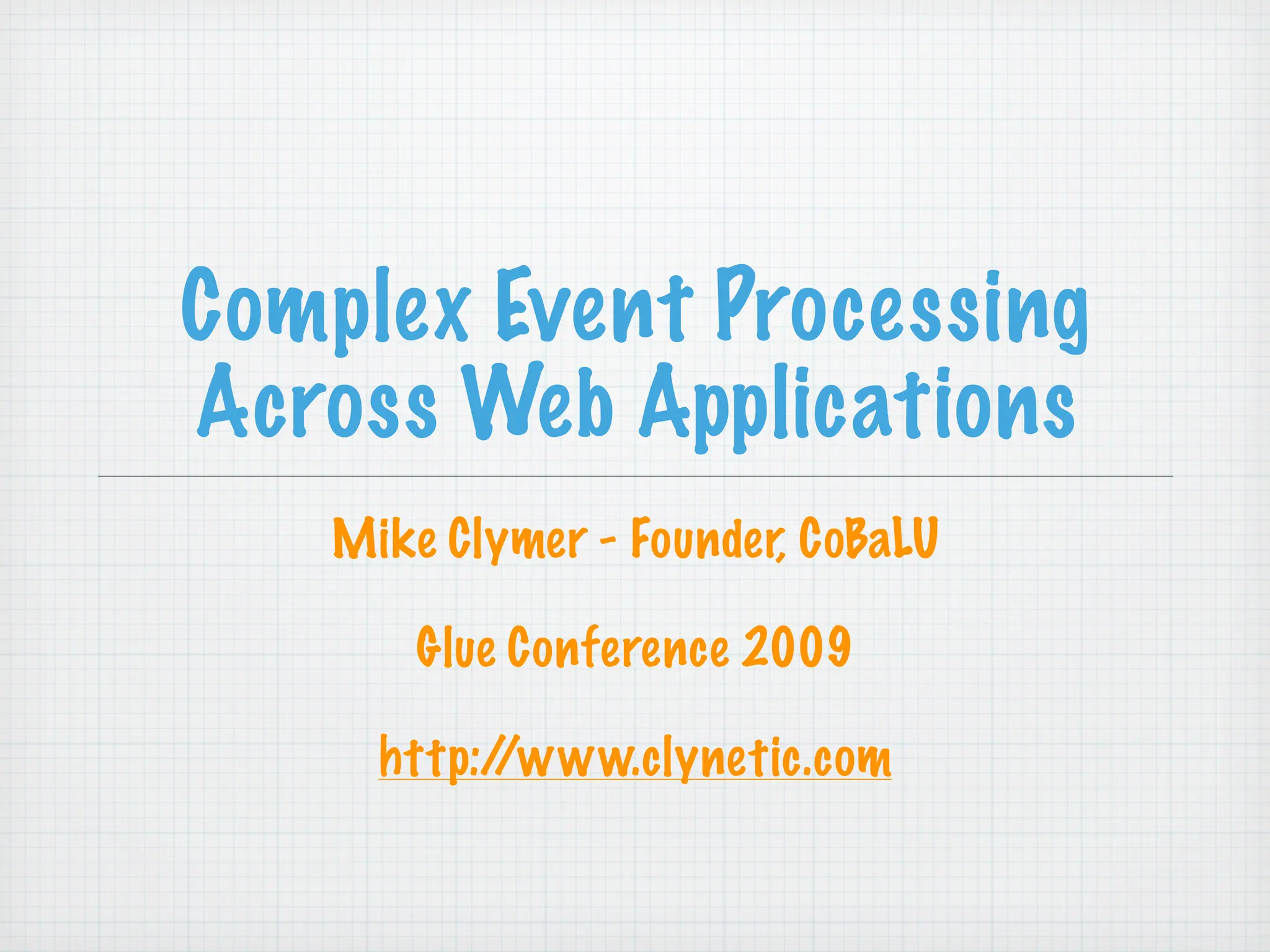 Complex Event Processing Across Web Applications

Mike Clymer - Founder, CoBaLU

Glue Conference 2009

http://www.clynetic.com